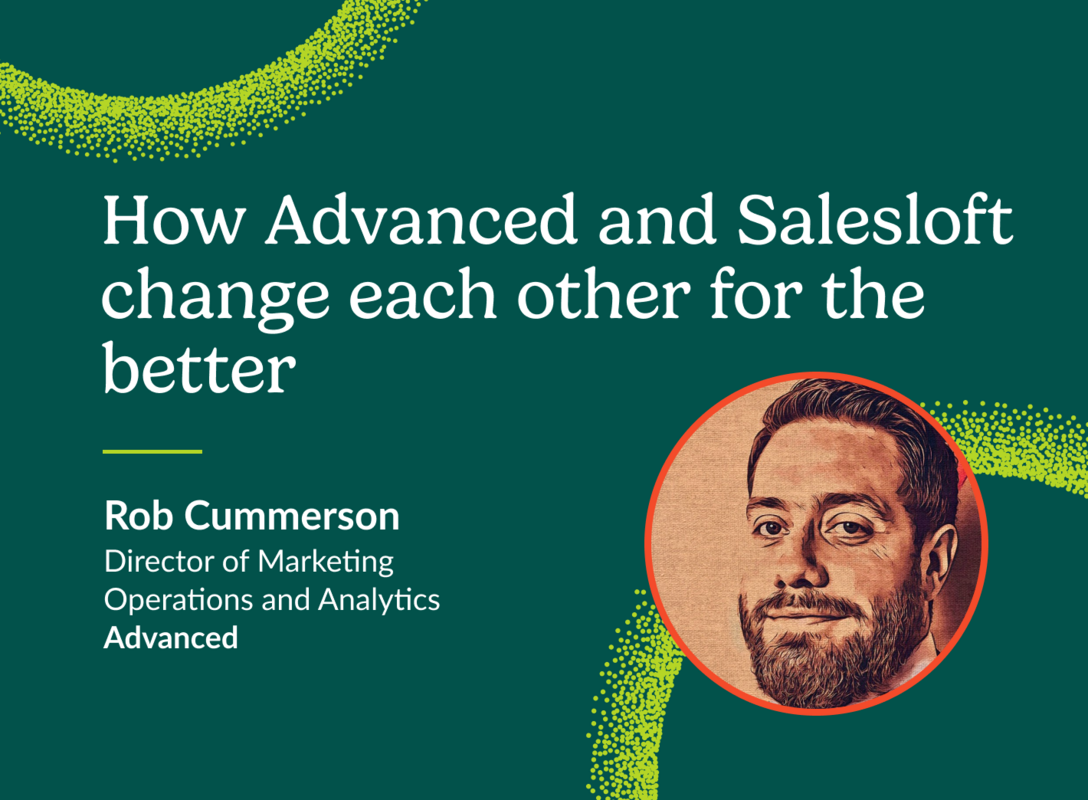 How Advanced and Salesloft change each other for the better

Rob Cummerson
Director of Marketing Operations and Analytics
Advanced